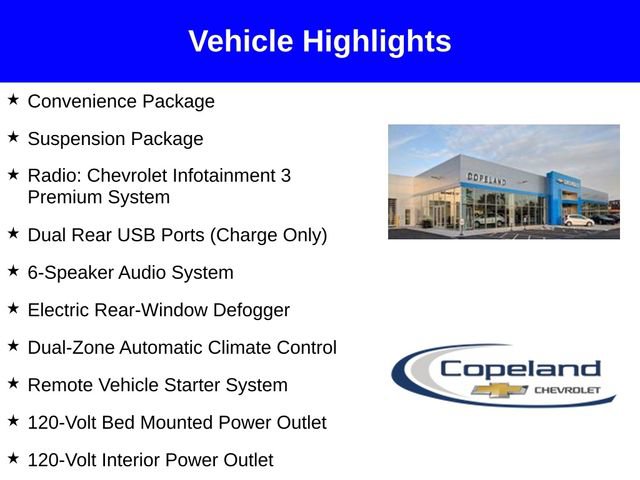 Vehicle Highlights

★ Convenience Package

★ Suspension Package

★ Radio: Chevrolet Infotainment 3 Premium System

★ Dual Rear USB Ports (Charge Only)

★ 6-Speaker Audio System

★ Electric Rear-Window Defogger

★ Dual-Zone Automatic Climate Control

★ Remote Vehicle Starter System

★ 120-Volt Bed Mounted Power Outlet

★ 120-Volt Interior Power Outlet

COPELAND

Copeland CHEVROLET